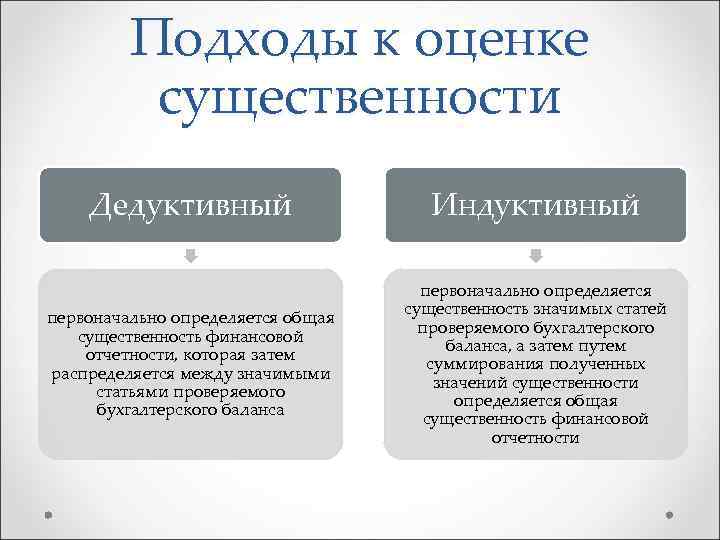 Подходы к оценке существенности

Дедуктивный

первоначально определяется общая существенность финансовой отчетности, которая затем распределяется между значимыми статьями проверяемого бухгалтерского баланса

Индуктивный

первоначально определяется существенность значимых статей проверяемого бухгалтерского баланса, а затем путем суммирования полученных значений существенности определяется общая существенность финансовой отчетности